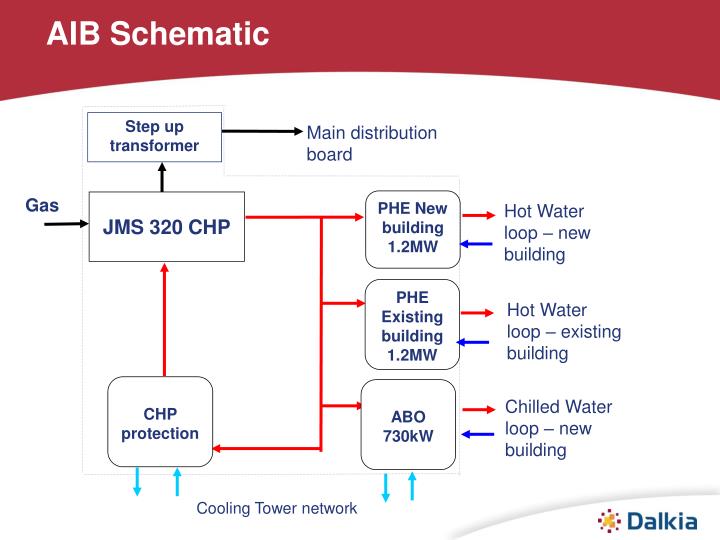 AIB Schematic

Step up transformer

Main distribution board

Gas

JMS 320 CHP

PHE New building 1.2MW

Hot Water loop – new building

PHE Existing building 1.2MW

Hot Water loop – existing building

CHP protection

ABO 730kW

Chilled Water loop – new building

Cooling Tower network

Dalkia